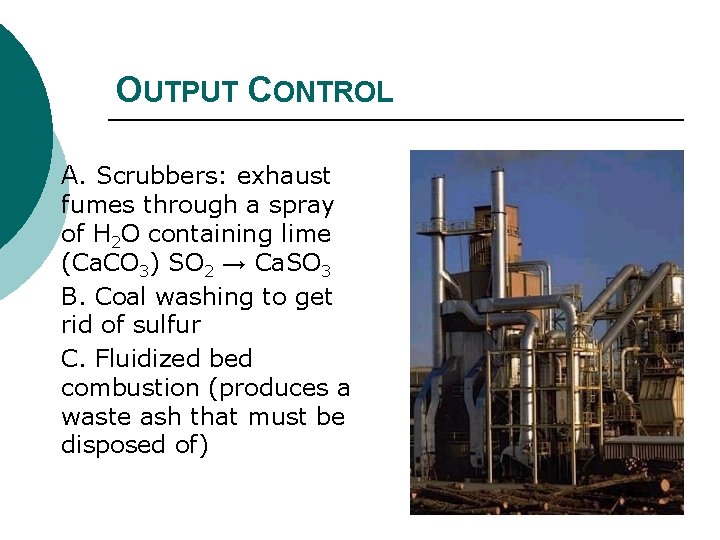 OUTPUT CONTROL

A. Scrubbers: exhaust fumes through a spray of $H_2O$ containing lime ($CaCO_3$) $SO_2 \rightarrow CaSO_3$

B. Coal washing to get rid of sulfur

C. Fluidized bed combustion (produces a waste ash that must be disposed of)